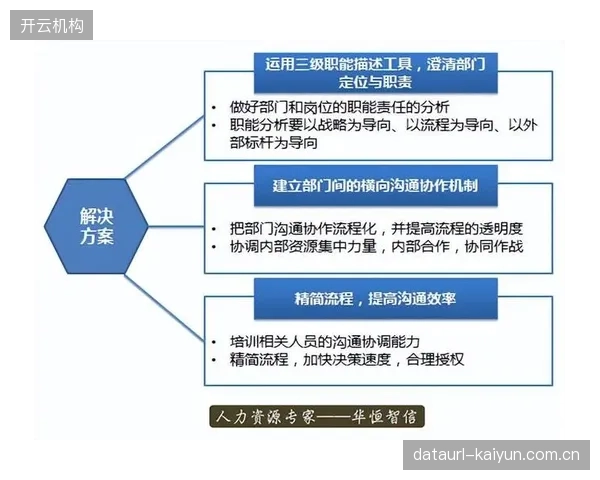 开云机构

解决方案

运用三级职能描述工具，澄清部门定位与职责

• 做好部门和岗位的职能责任的分析
• 职能分析要以战略为导向、以流程为导向、以外部标杆为导向

建立部门间的横向沟通协作机制

• 把部门沟通协作流程化，并提高流程的透明度
• 协调内部资源集中力量，内部合作，协同作战

精简流程，提高沟通效率

• 培训相关人员的沟通协调能力
• 精简流程，加快决策速度，合理授权

人力资源专家——华恒智信

dataurl-kaiyun.com.cn